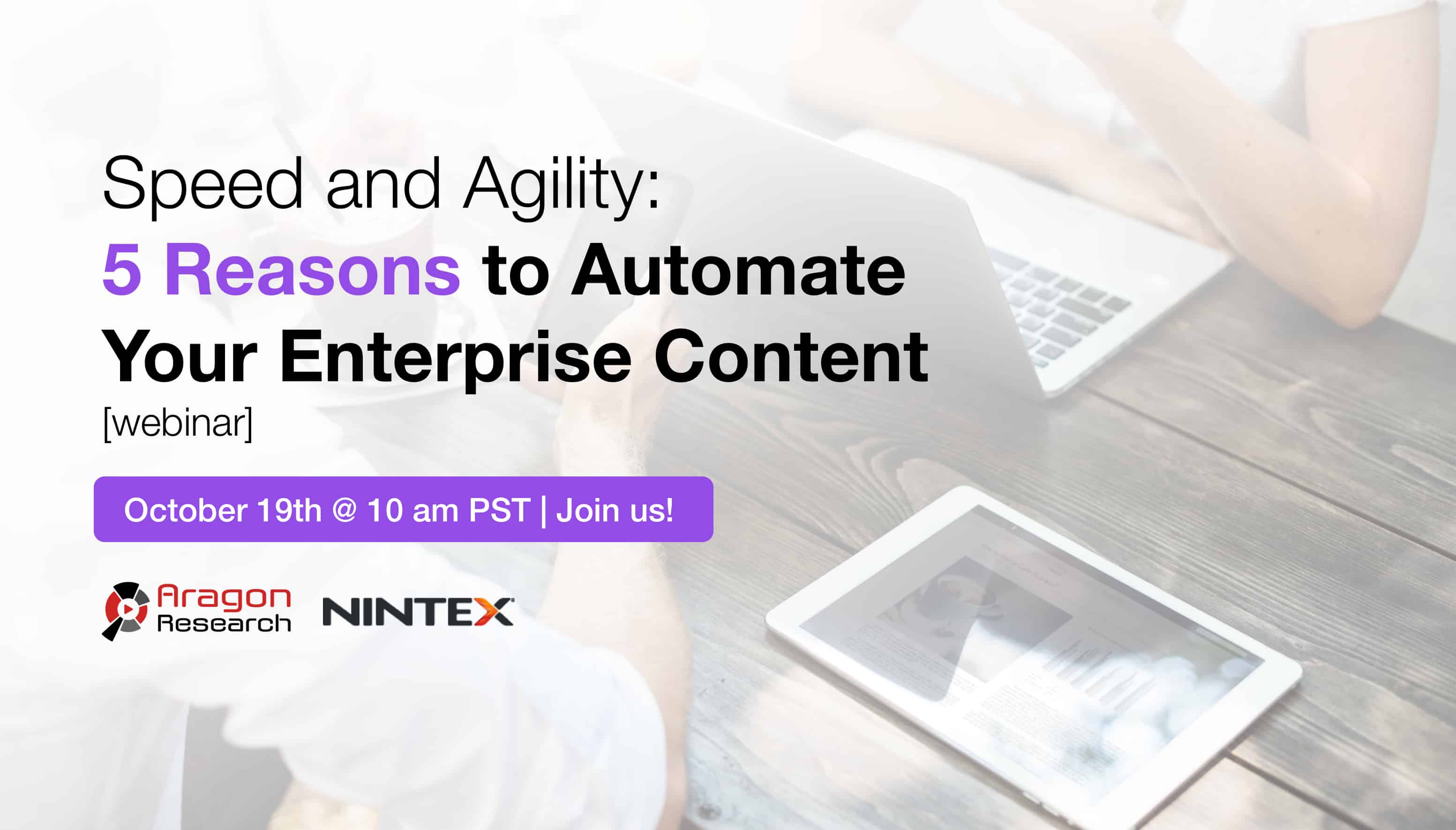 Speed and Agility:
5 Reasons to Automate Your Enterprise Content
[webinar]

October 19th @ 10 am PST | Join us!

Aragon Research

NINTEX